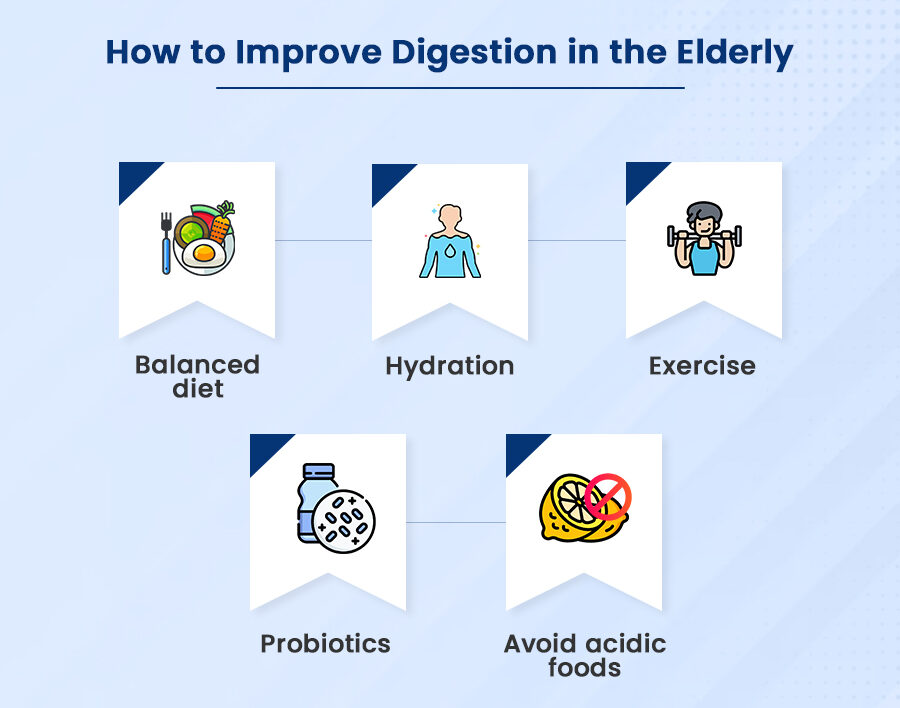 How to Improve Digestion in the Elderly

Balanced diet

Hydration

Exercise

Probiotics

Avoid acidic foods